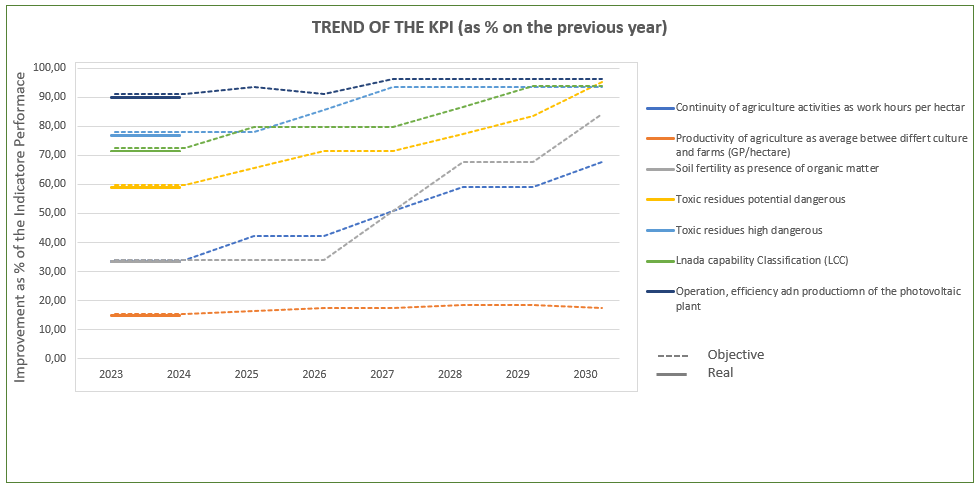 TREND OF THE KPI (as % on the previous year)

Improvement as % of the Indicatore Performace

100,00
90,00
80,00
70,00
60,00
50,00
40,00
30,00
20,00
10,00
0,00

2023 2024 2025 2026 2027 2028 2029 2030

Continuity of agriculture activities as work hours per hectar
Productivity of agriculture as average betwee differt culture and farms (GP/hectare)
Soil fertility as presence of organic matter
Toxic residues potential dangerous
Toxic residues high dangerous
Lnada capability Classification (LCC)
Operation, efficiency adn productiomn of the photovoltaic plant

Objective
Real